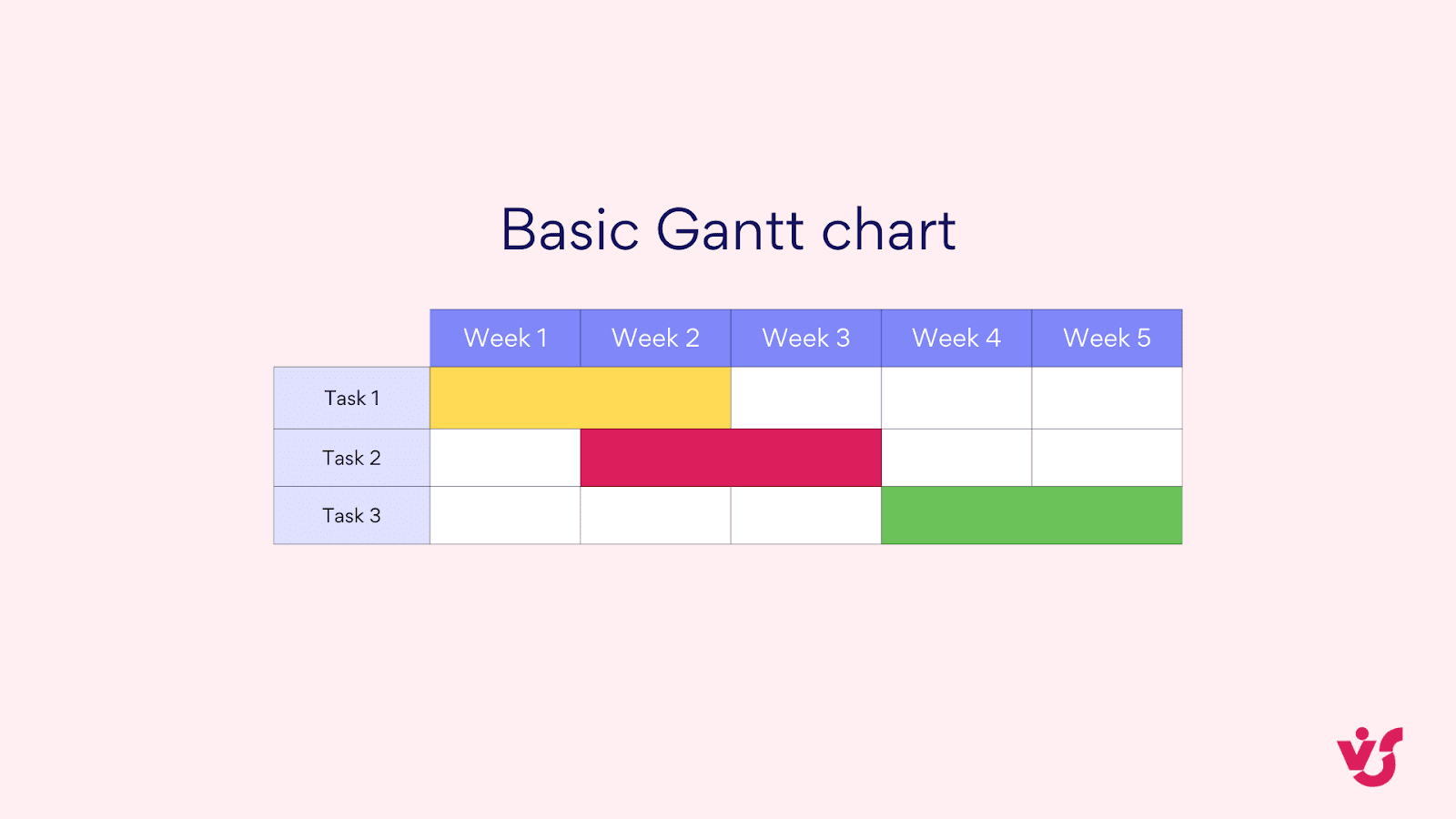 Basic Gantt chart

| | Week 1 | Week 2 | Week 3 | Week 4 | Week 5 |
|---|---|---|---|---|---|
| Task 1 | | | | | |
| Task 2 | | | | | |
| Task 3 | | | | | |